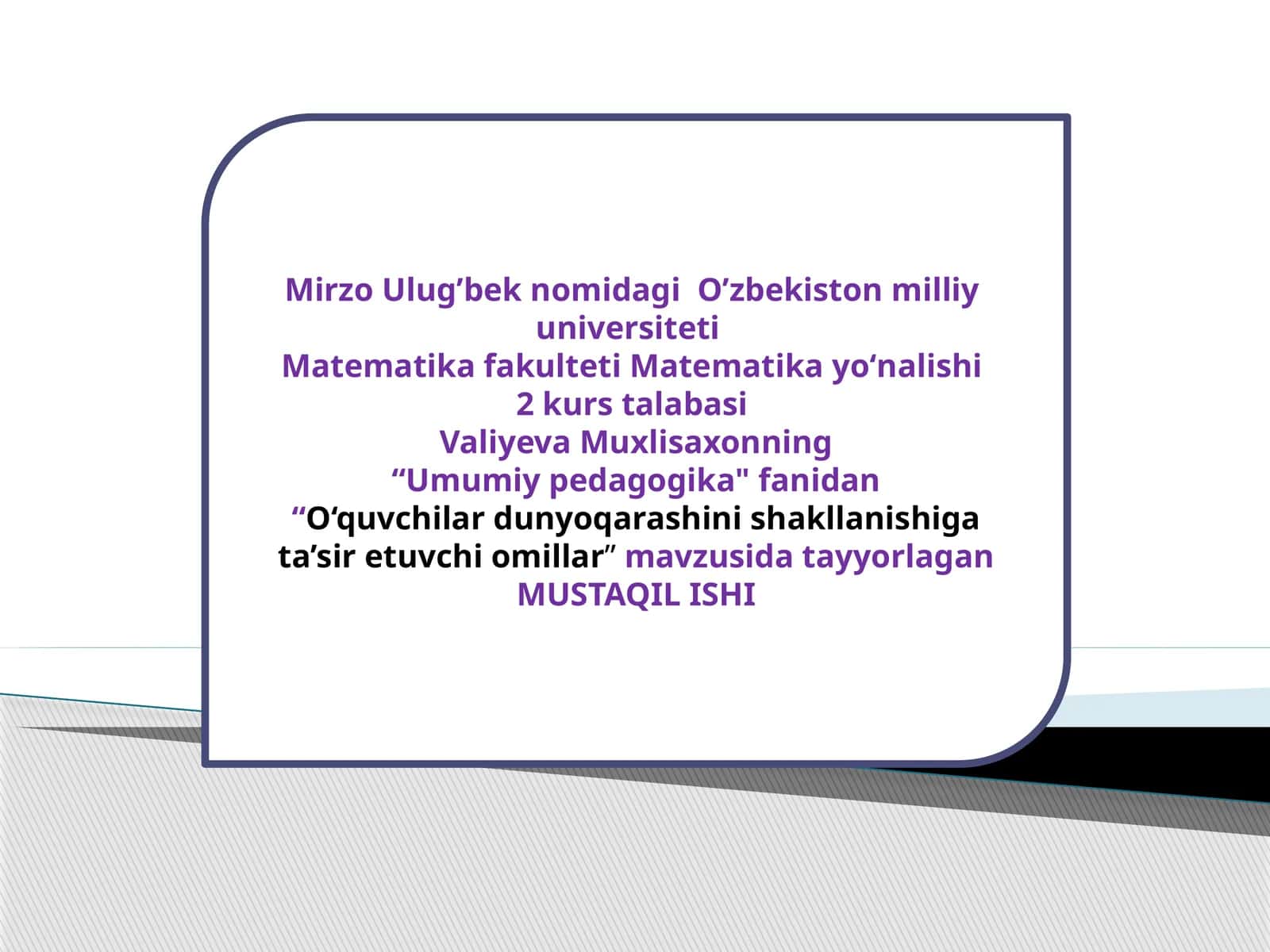 Mirzo Ulug’bek nomidagi O’zbekiston milliy universiteti
Matematika fakulteti Matematika yo‘nalishi
2 kurs talabasi
Valiyeva Muxlisaxonning
“Umumiy pedagogika" fanidan
“O‘quvchilar dunyoqarashini shakllanishiga ta’sir etuvchi omillar” mavzusida tayyorlagan
MUSTAQIL ISHI